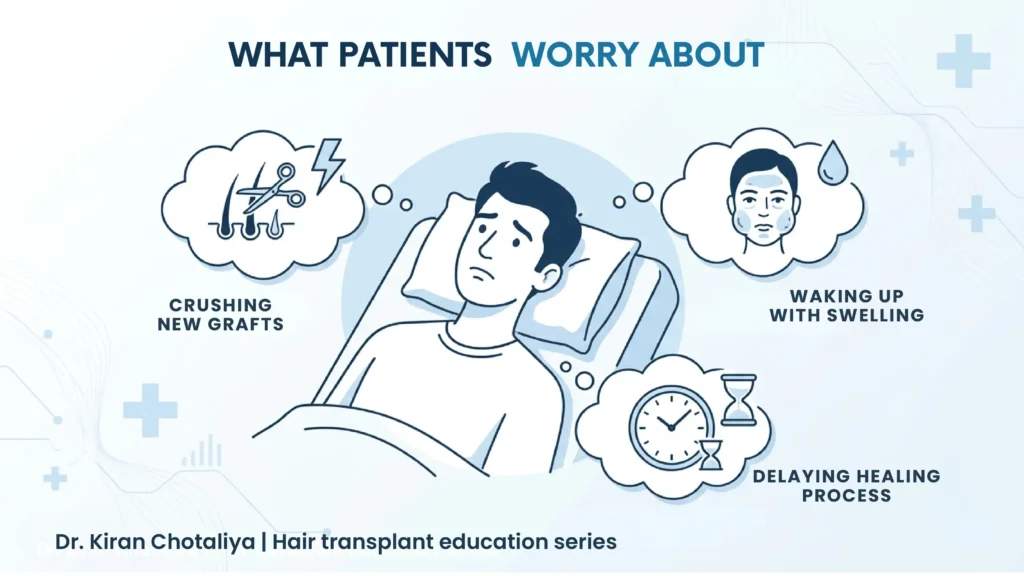 WHAT PATIENTS WORRY ABOUT

CRUSHING NEW GRAFTS

WAKING UP WITH SWELLING

DELAYING HEALING PROCESS

Dr. Kiran Chotaliya | Hair transplant education series